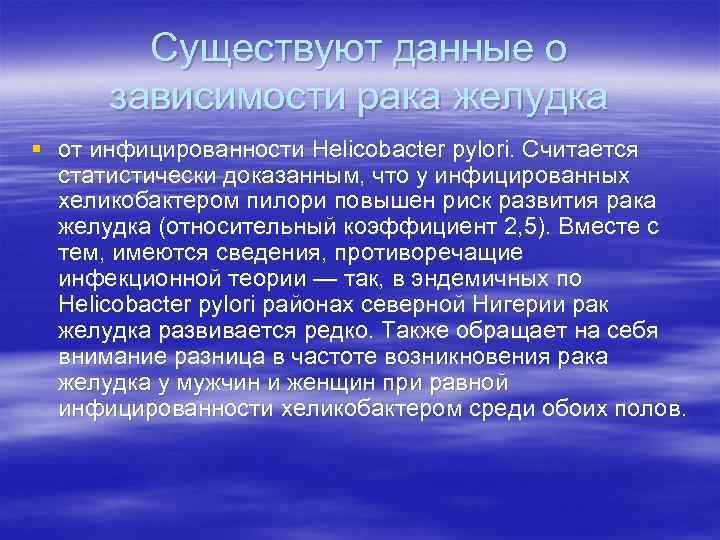 Существуют данные о зависимости рака желудка

от инфицированности Helicobacter pylori. Считается статистически доказанным, что у инфицированных хеликобактером пилори повышен риск развития рака желудка (относительный коэффициент 2,5). Вместе с тем, имеются сведения, противоречащие инфекционной теории — так, в эндемичных по Helicobacter pylori районах северной Нигерии рак желудка развивается редко. Также обращает на себя внимание разница в частоте возникновения рака желудка у мужчин и женщин при равной инфицированности хеликобактером среди обоих полов.